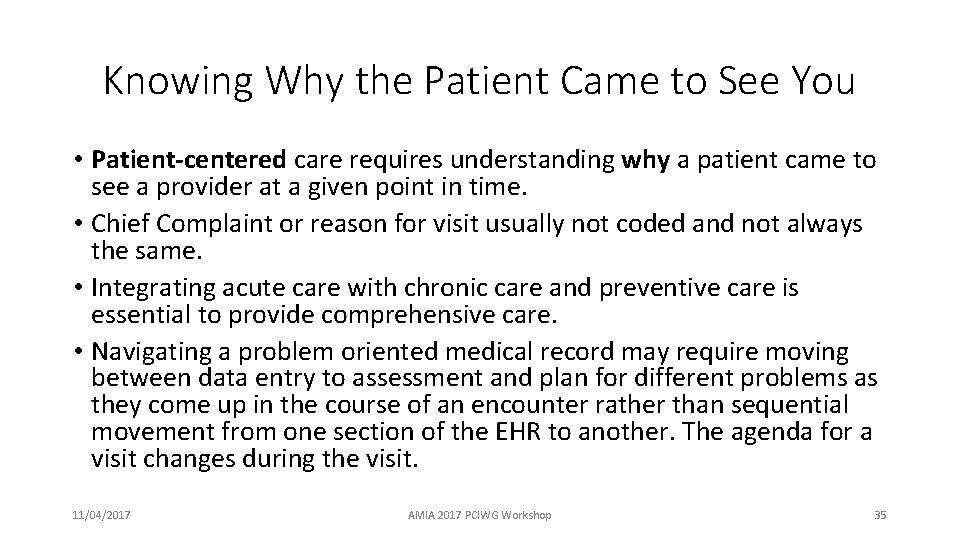 Knowing Why the Patient Came to See You

• Patient-centered care requires understanding why a patient came to see a provider at a given point in time.
• Chief Complaint or reason for visit usually not coded and not always the same.
• Integrating acute care with chronic care and preventive care is essential to provide comprehensive care.
• Navigating a problem oriented medical record may require moving between data entry to assessment and plan for different problems as they come up in the course of an encounter rather than sequential movement from one section of the EHR to another. The agenda for a visit changes during the visit.

11/04/2017

AMIA 2017 PCIWG Workshop

35